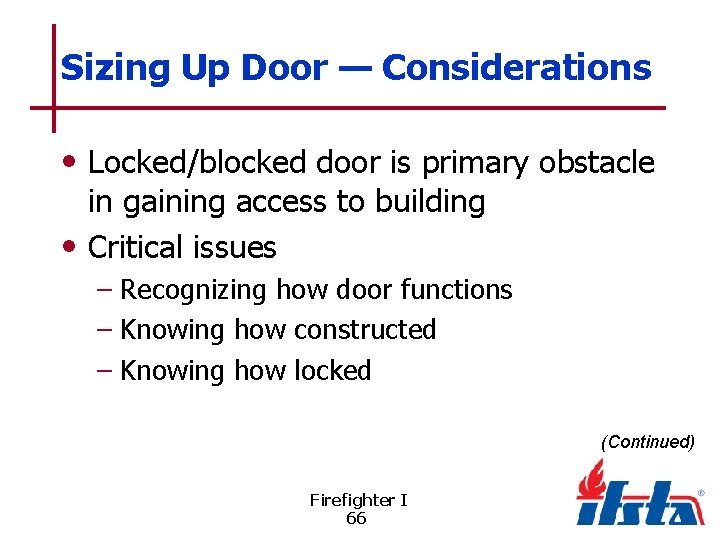 Sizing Up Door — Considerations

• Locked/blocked door is primary obstacle in gaining access to building

• Critical issues
– Recognizing how door functions
– Knowing how constructed
– Knowing how locked

(Continued)

Firefighter I
66

ifsta®